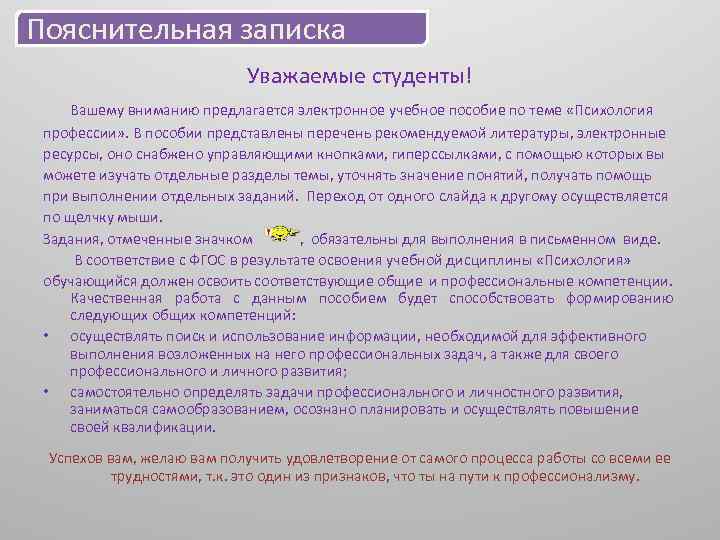 Пояснительная записка

Уважаемые студенты!

Вашему вниманию предлагается электронное учебное пособие по теме «Психология профессии». В пособии представлены перечень рекомендуемой литературы, электронные ресурсы, оно снабжено управляющими кнопками, гиперссылками, с помощью которых вы можете изучать отдельные разделы темы, уточнять значение понятий, получать помощь при выполнении отдельных заданий. Переход от одного слайда к другому осуществляется по щелчку мыши.

Задания, отмеченные значком , обязательны для выполнения в письменном виде.

В соответствие с ФГОС в результате освоения учебной дисциплины «Психология» обучающийся должен освоить соответствующие общие и профессиональные компетенции. Качественная работа с данным пособием будет способствовать формированию следующих общих компетенций:

• осуществлять поиск и использование информации, необходимой для эффективного выполнения возложенных на него профессиональных задач, а также для своего профессионального и личного развития;

• самостоятельно определять задачи профессионального и личностного развития, заниматься самообразованием, осознано планировать и осуществлять повышение своей квалификации.

Успехов вам, желаю вам получить удовлетворение от самого процесса работы со всеми ее трудностями, т.к. это один из признаков, что ты на пути к профессионализму.